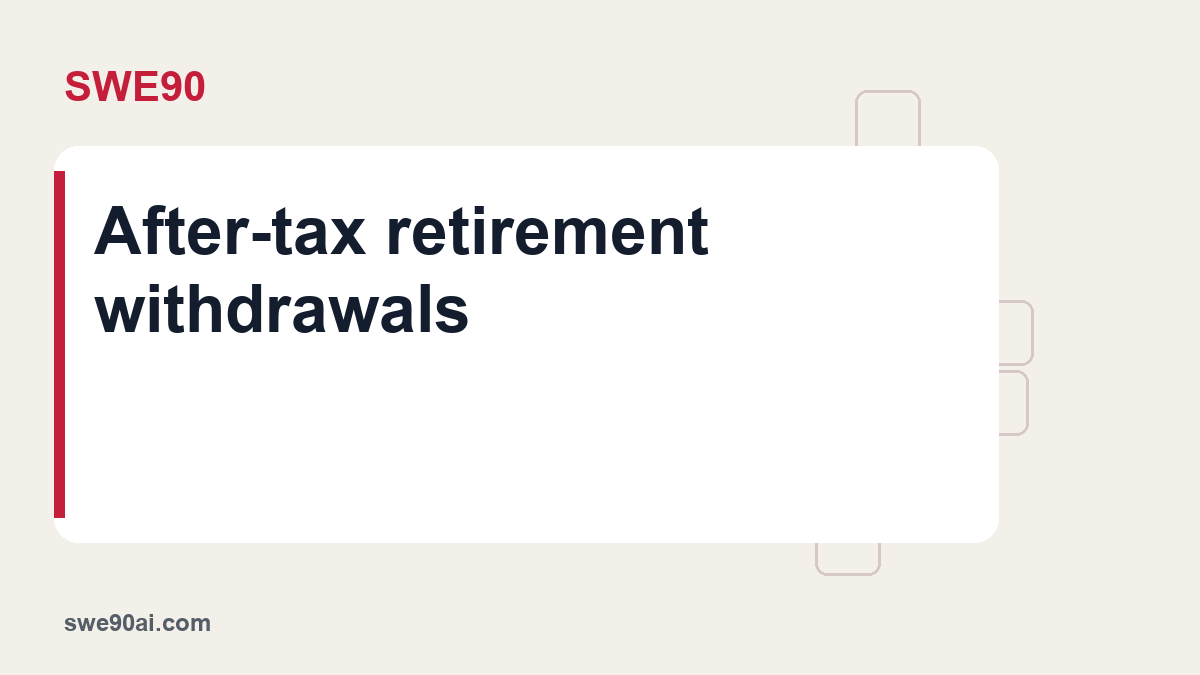 SWE90

After-tax retirement withdrawals

swe90ai.com